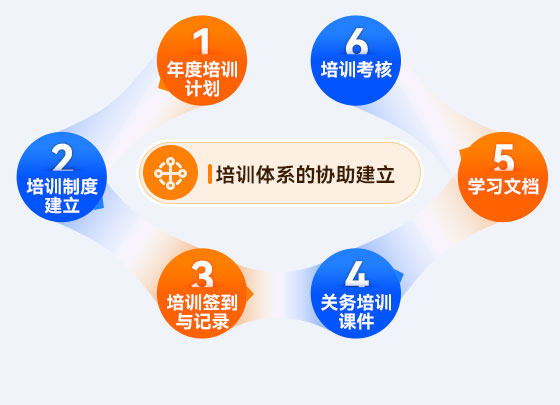 培训体系的协助建立

1
年度培训计划

2
培训制度建立

3
培训签到与记录

4
关务培训课件

5
学习文档

6
培训考核